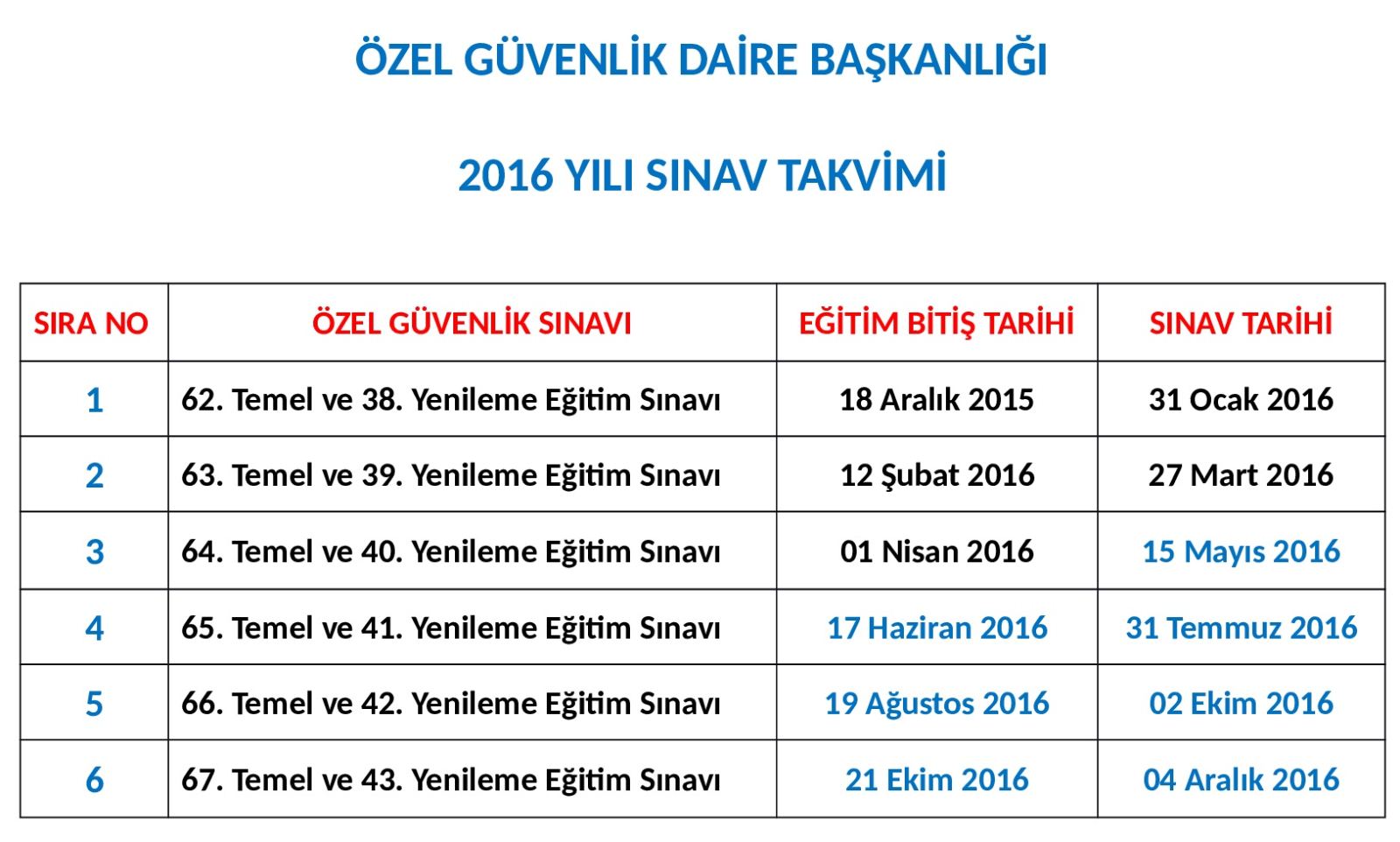 ÖZEL GÜVENLİK DAİRE BAŞKANLIĞI

2016 YILI SINAV TAKVİMİ

| SIRA NO | ÖZEL GÜVENLİK SINAVI | EĞİTİM BİTİŞ TARİHİ | SINAV TARİHİ |
|---|---|---|---|
| 1 | 62. Temel ve 38. Yenileme Eğitim Sınavı | 18 Aralık 2015 | 31 Ocak 2016 |
| 2 | 63. Temel ve 39. Yenileme Eğitim Sınavı | 12 Şubat 2016 | 27 Mart 2016 |
| 3 | 64. Temel ve 40. Yenileme Eğitim Sınavı | 01 Nisan 2016 | 15 Mayıs 2016 |
| 4 | 65. Temel ve 41. Yenileme Eğitim Sınavı | 17 Haziran 2016 | 31 Temmuz 2016 |
| 5 | 66. Temel ve 42. Yenileme Eğitim Sınavı | 19 Ağustos 2016 | 02 Ekim 2016 |
| 6 | 67. Temel ve 43. Yenileme Eğitim Sınavı | 21 Ekim 2016 | 04 Aralık 2016 |